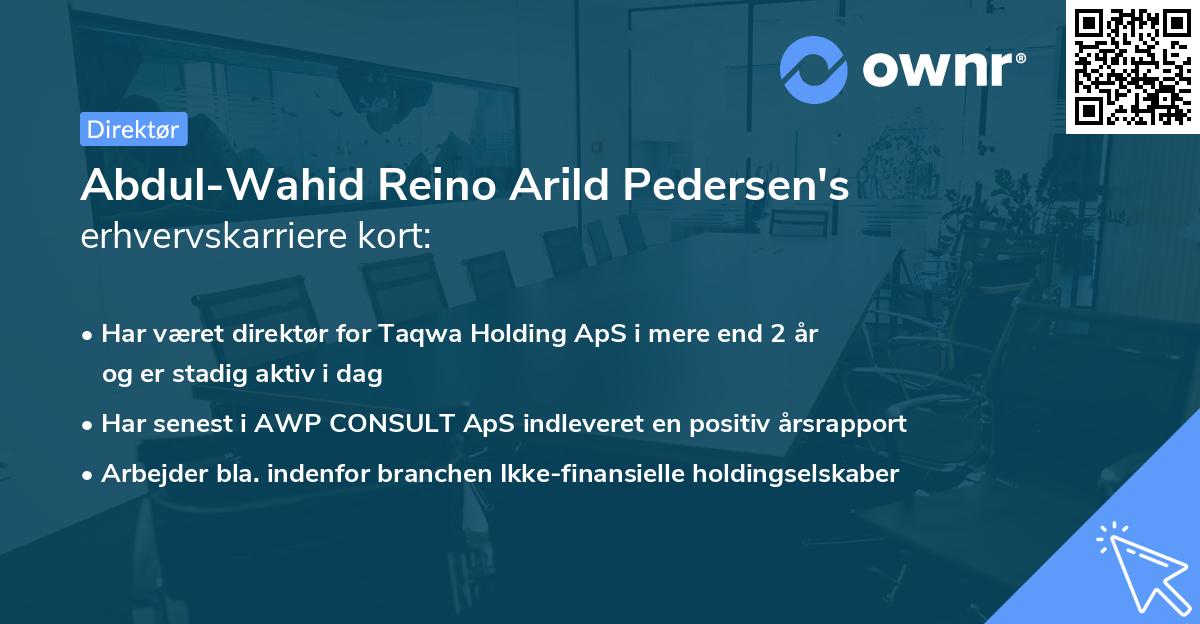 ownr®

Direktør

Abdul-Wahid Reino Arild Pedersen's erhvervskarriere kort:

• Har været direktør for Taqwa Holding ApS i mere end 2 år og er stadig aktiv i dag
• Har senest i AWP CONSULT ApS indleveret en positiv årsrapport
• Arbejder bla. indenfor branchen Ikke-finansielle holdingselskaber